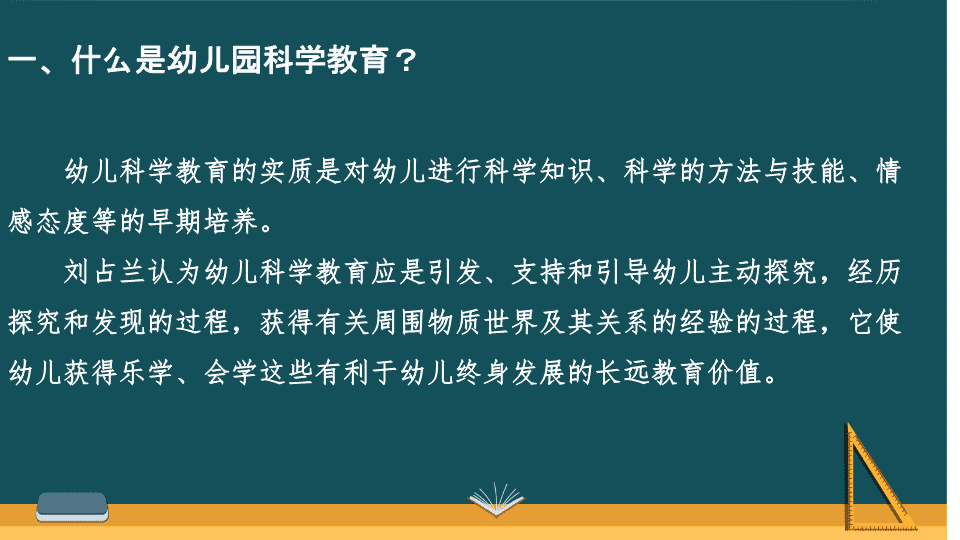 一、什么是幼儿园科学教育？

幼儿科学教育的实质是对幼儿进行科学知识、科学的方法与技能、情感态度等的早期培养。

刘占兰认为幼儿科学教育应是引发、支持和引导幼儿主动探究，经历探究和发现的过程，获得有关周围物质世界及其关系的经验的过程，它使幼儿获得乐学、会学这些有利于幼儿终身发展的长远教育价值。